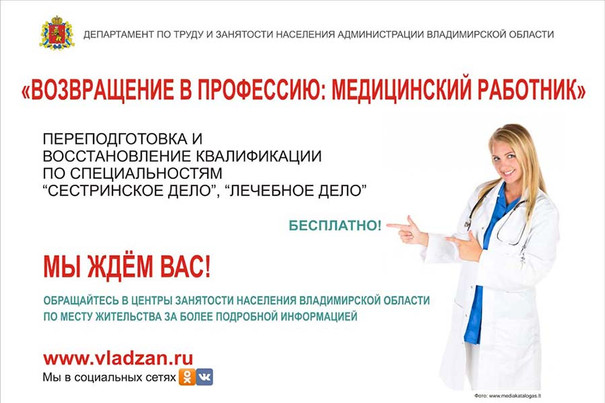 ДЕПАРТАМЕНТ ПО ТРУДУ И ЗАНЯТОСТИ НАСЕЛЕНИЯ АДМИНИСТРАЦИИ ВЛАДИМИРСКОЙ ОБЛАСТИ

«ВОЗВРАЩЕНИЕ В ПРОФЕССИЮ: МЕДИЦИНСКИЙ РАБОТНИК»

ПЕРЕПОДГОТОВКА И ВОССТАНОВЛЕНИЕ КВАЛИФИКАЦИИ ПО СПЕЦИАЛЬНОСТЯМ “СЕСТРИНСКОЕ ДЕЛО”, “ЛЕЧЕБНОЕ ДЕЛО”

БЕСПЛАТНО!

МЫ ЖДЁМ ВАС!

ОБРАЩАЙТЕСЬ В ЦЕНТРЫ ЗАНЯТОСТИ НАСЕЛЕНИЯ ВЛАДИМИРСКОЙ ОБЛАСТИ ПО МЕСТУ ЖИТЕЛЬСТВА ЗА БОЛЕЕ ПОДРОБНОЙ ИНФОРМАЦИЕЙ

www.vladzan.ru
Мы в социальных сетях

Фото: www.mediakatalogas.lt